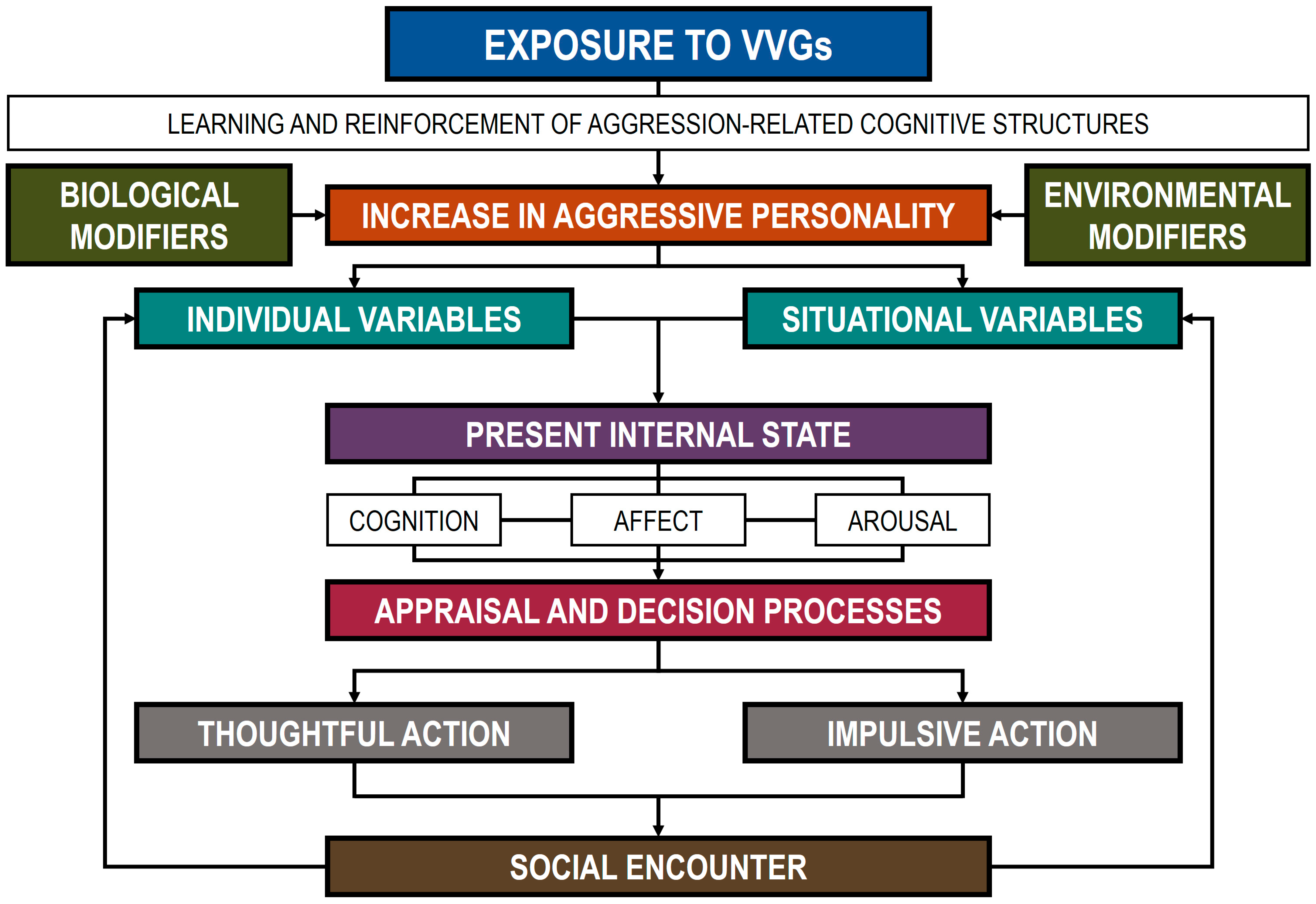 EXPOSURE TO VVGs

LEARNING AND REINFORCEMENT OF AGGRESSION-RELATED COGNITIVE STRUCTURES

BIOLOGICAL MODIFIERS

INCREASE IN AGGRESSIVE PERSONALITY

ENVIRONMENTAL MODIFIERS

INDIVIDUAL VARIABLES

SITUATIONAL VARIABLES

PRESENT INTERNAL STATE

COGNITION

AFFECT

AROUSAL

APPRAISAL AND DECISION PROCESSES

THOUGHTFUL ACTION

IMPULSIVE ACTION

SOCIAL ENCOUNTER